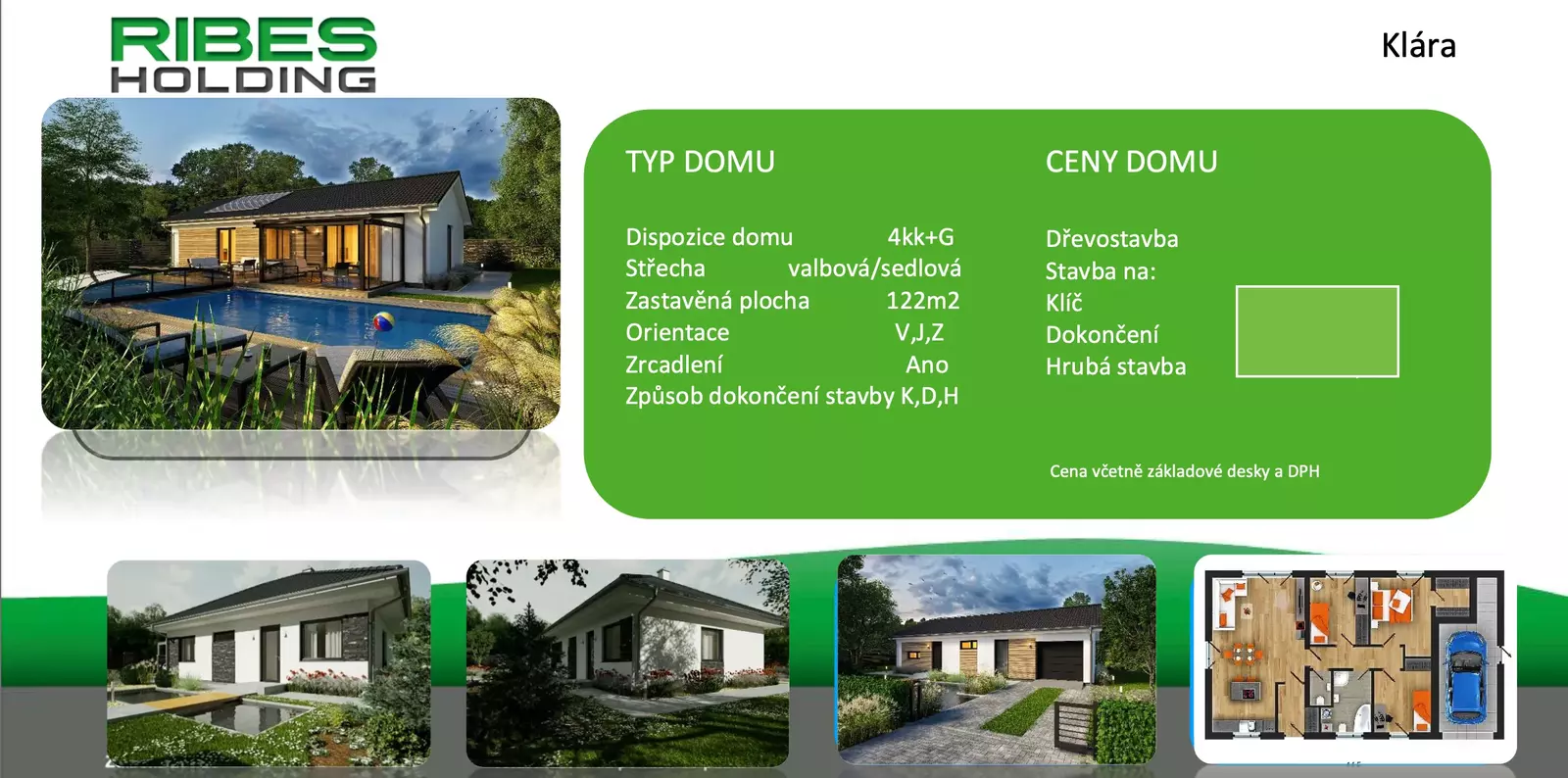 RIBES HOLDING

Klára

TYP DOMU

Dispozice domu 4kk+G
Střecha valbová/sedlová
Zastavěná plocha 122m2
Orientace V,J,Z
Zrcadlení Ano
Způsob dokončení stavby K,D,H

CENY DOMU

Dřevostavba
Stavba na:
Klíč
Dokončení
Hrubá stavba

Cena včetně základové desky a DPH